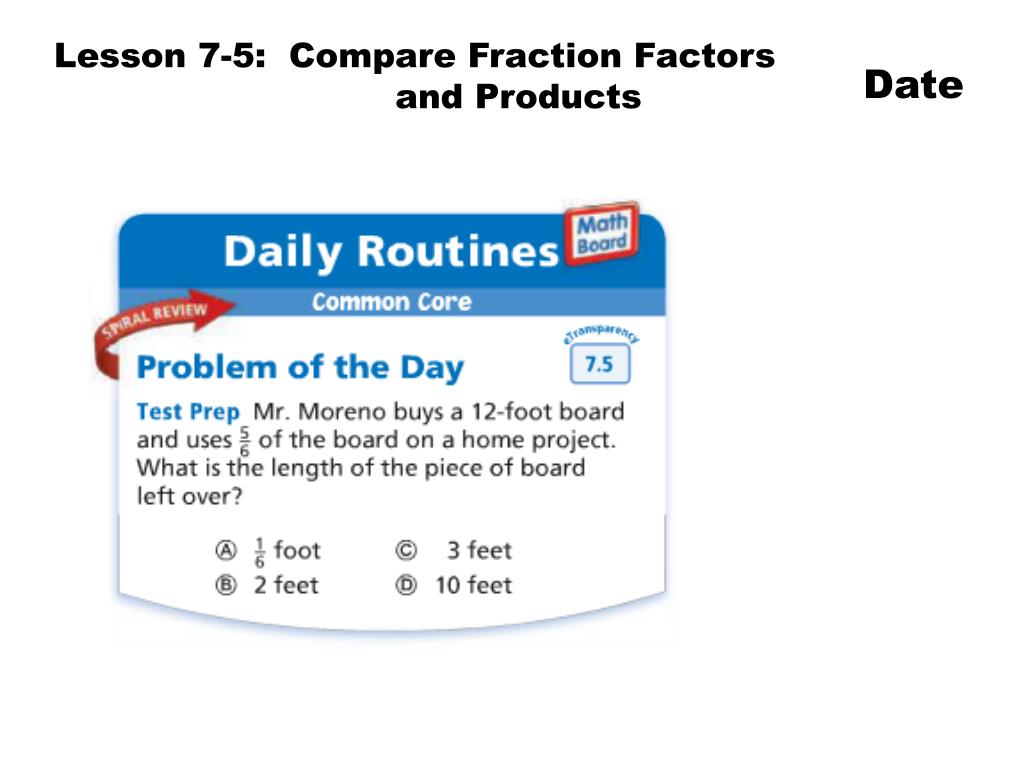 Lesson 7-5: Compare Fraction Factors and Products

Date

Daily Routines

Math Board

Common Core

SPIRAL REVIEW

Problem of the Day

eTransparency 7.5

Test Prep Mr. Moreno buys a 12-foot board and uses $\frac{5}{6}$ of the board on a home project. What is the length of the piece of board left over?

Ⓐ $\frac{1}{6}$ foot
Ⓑ 2 feet
Ⓒ 3 feet
Ⓓ 10 feet